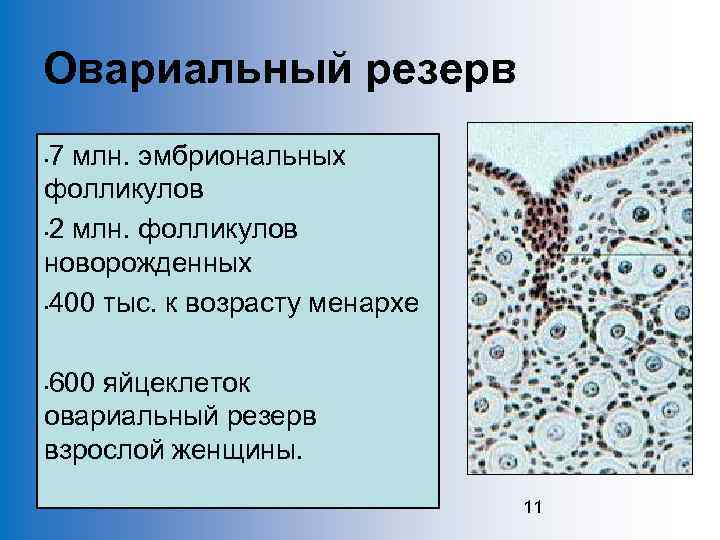 Овариальный резерв

•7 млн. эмбриональных фолликулов

•2 млн. фолликулов новорожденных

•400 тыс. к возрасту менархе

•600 яйцеклеток овариальный резерв взрослой женщины.

11